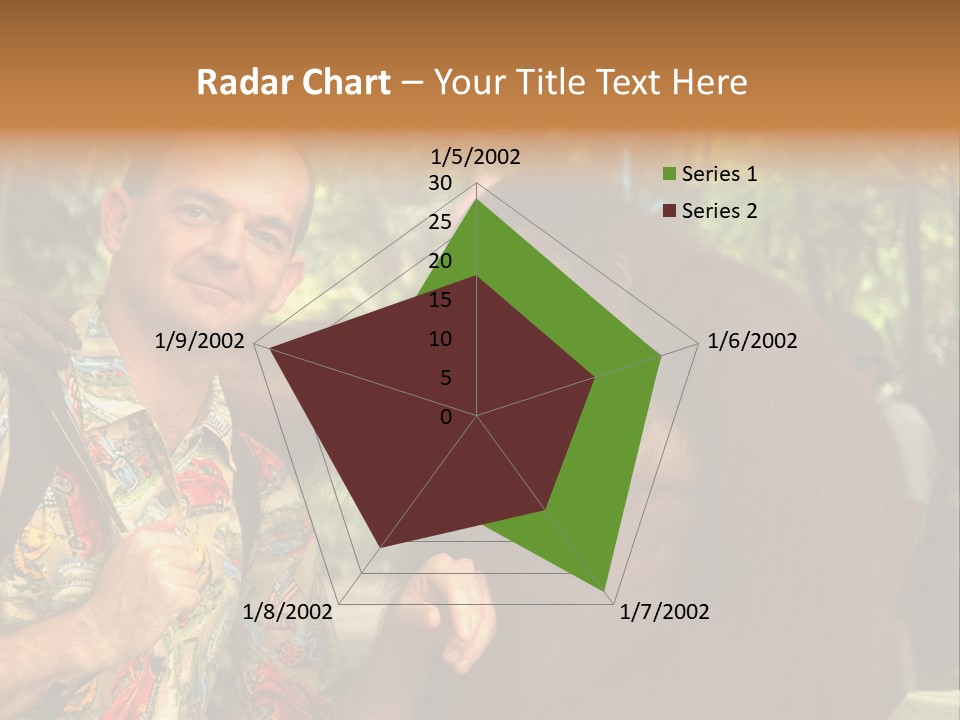 Radar Chart – Your Title Text Here

1/5/2002
30
25
20
15
10
5
0
1/6/2002
1/7/2002
1/8/2002
1/9/2002

Series 1
Series 2